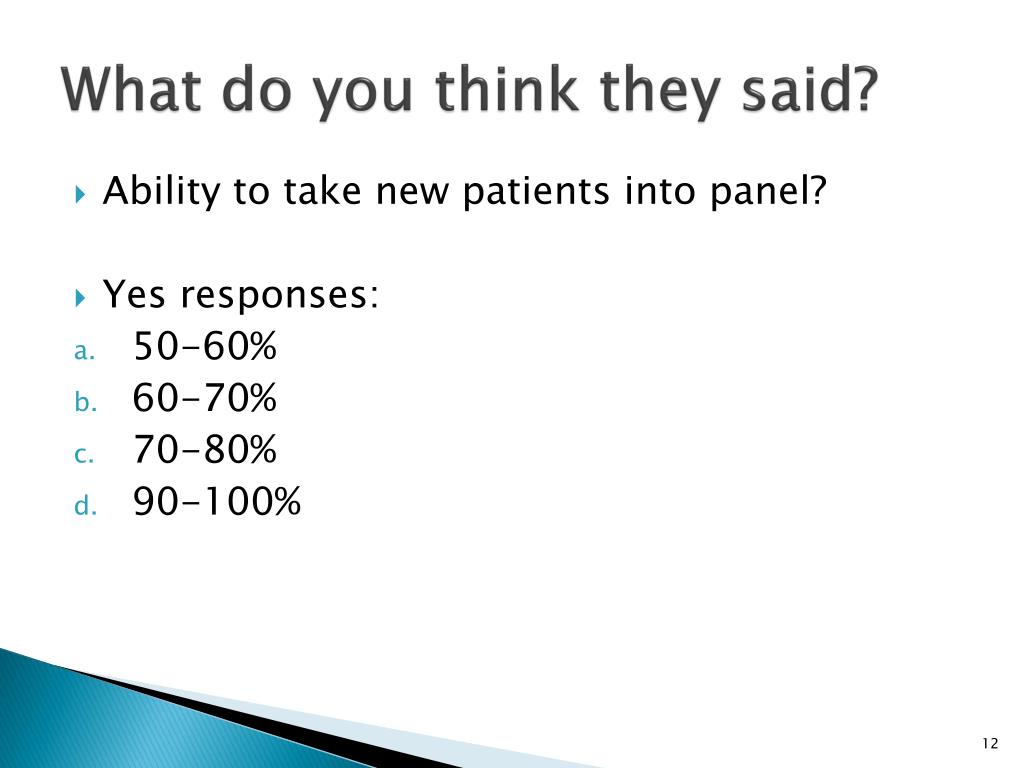 What do you think they said?

Ability to take new patients into panel?

Yes responses:
a. 50-60%
b. 60-70%
c. 70-80%
d. 90-100%

12